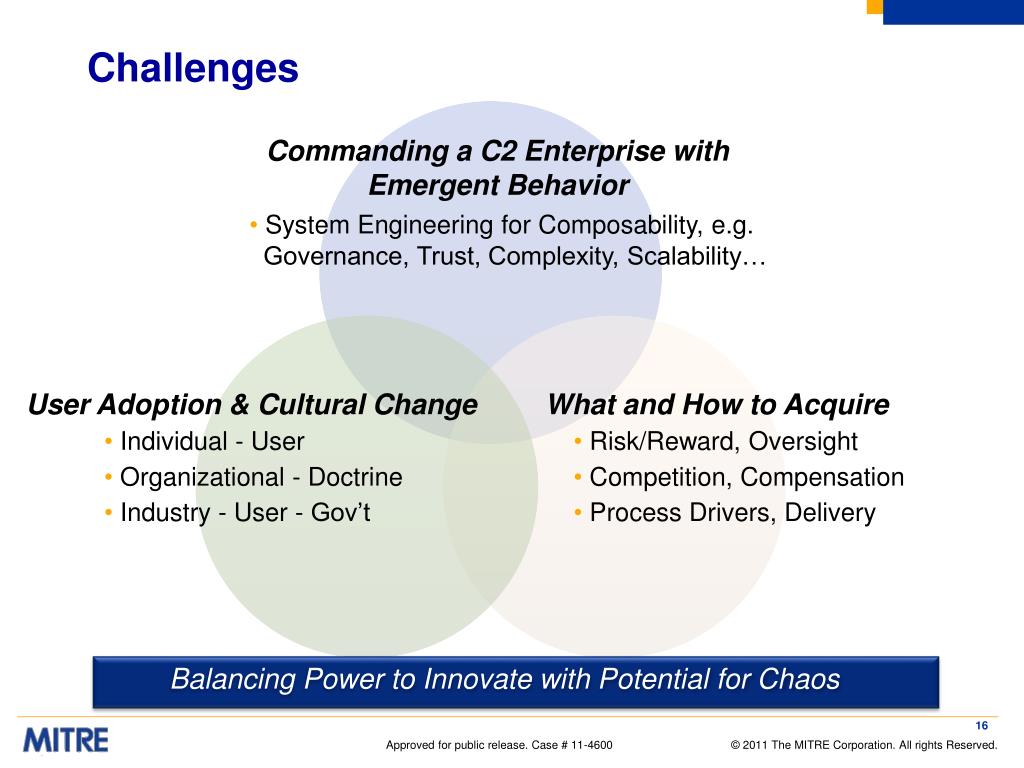 Challenges

Commanding a C2 Enterprise with Emergent Behavior

• System Engineering for Composability, e.g. Governance, Trust, Complexity, Scalability…

User Adoption & Cultural Change

• Individual - User
• Organizational - Doctrine
• Industry - User - Gov't

What and How to Acquire

• Risk/Reward, Oversight
• Competition, Compensation
• Process Drivers, Delivery

Balancing Power to Innovate with Potential for Chaos

16

MITRE

Approved for public release. Case # 11-4600

© 2011 The MITRE Corporation. All rights Reserved.